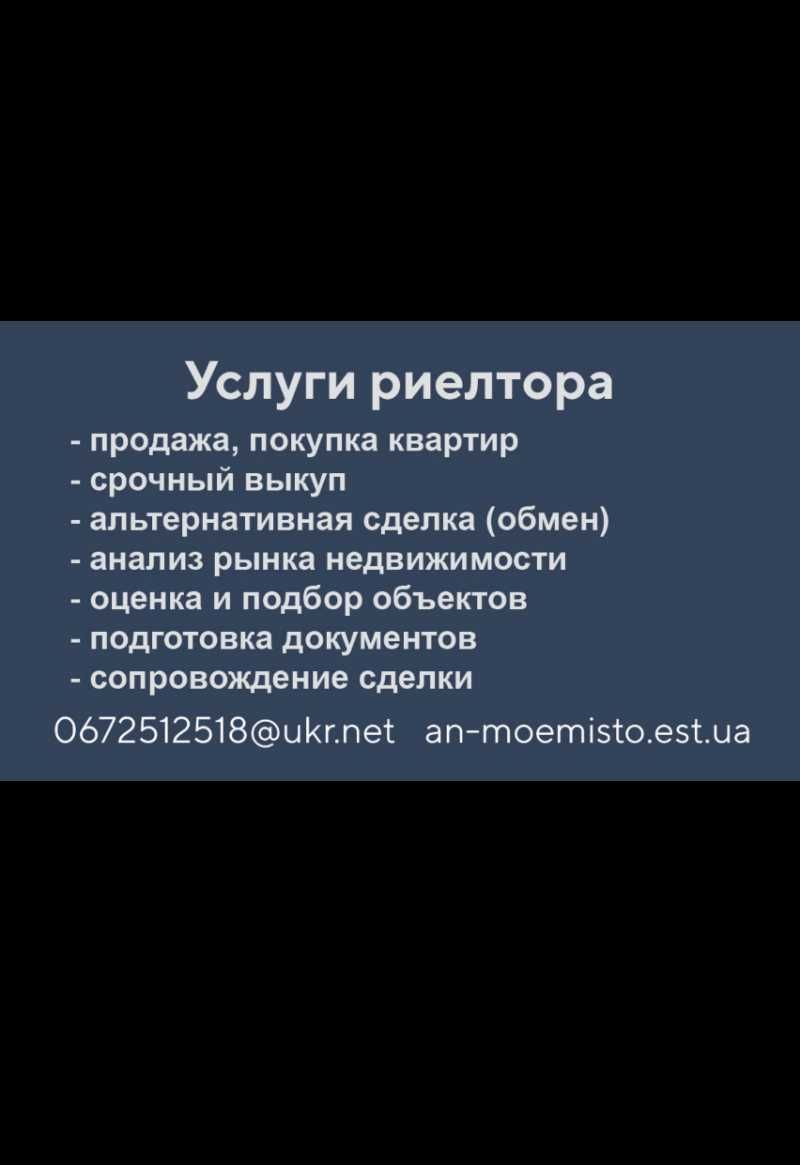 Услуги риелтора

- продажа, покупка квартир
- срочный выкуп
- альтернативная сделка (обмен)
- анализ рынка недвижимости
- оценка и подбор объектов
- подготовка документов
- сопровождение сделки

0672512518@ukr.net an-moemisto.est.ua